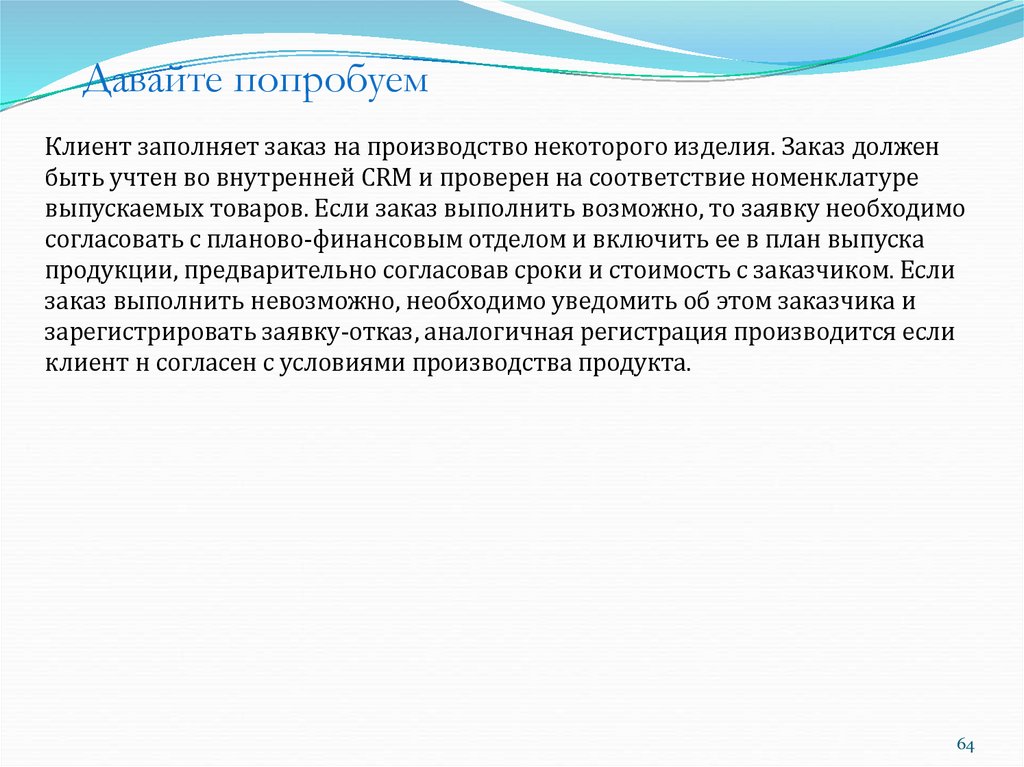 Давайте попробуем

Клиент заполняет заказ на производство некоторого изделия. Заказ должен быть учтен во внутренней CRM и проверен на соответствие номенклатуре выпускаемых товаров. Если заказ выполнить возможно, то заявку необходимо согласовать с планово-финансовым отделом и включить ее в план выпуска продукции, предварительно согласовав сроки и стоимость с заказчиком. Если заказ выполнить невозможно, необходимо уведомить об этом заказчика и зарегистрировать заявку-отказ, аналогичная регистрация производится если клиент н согласен с условиями производства продукта.

64